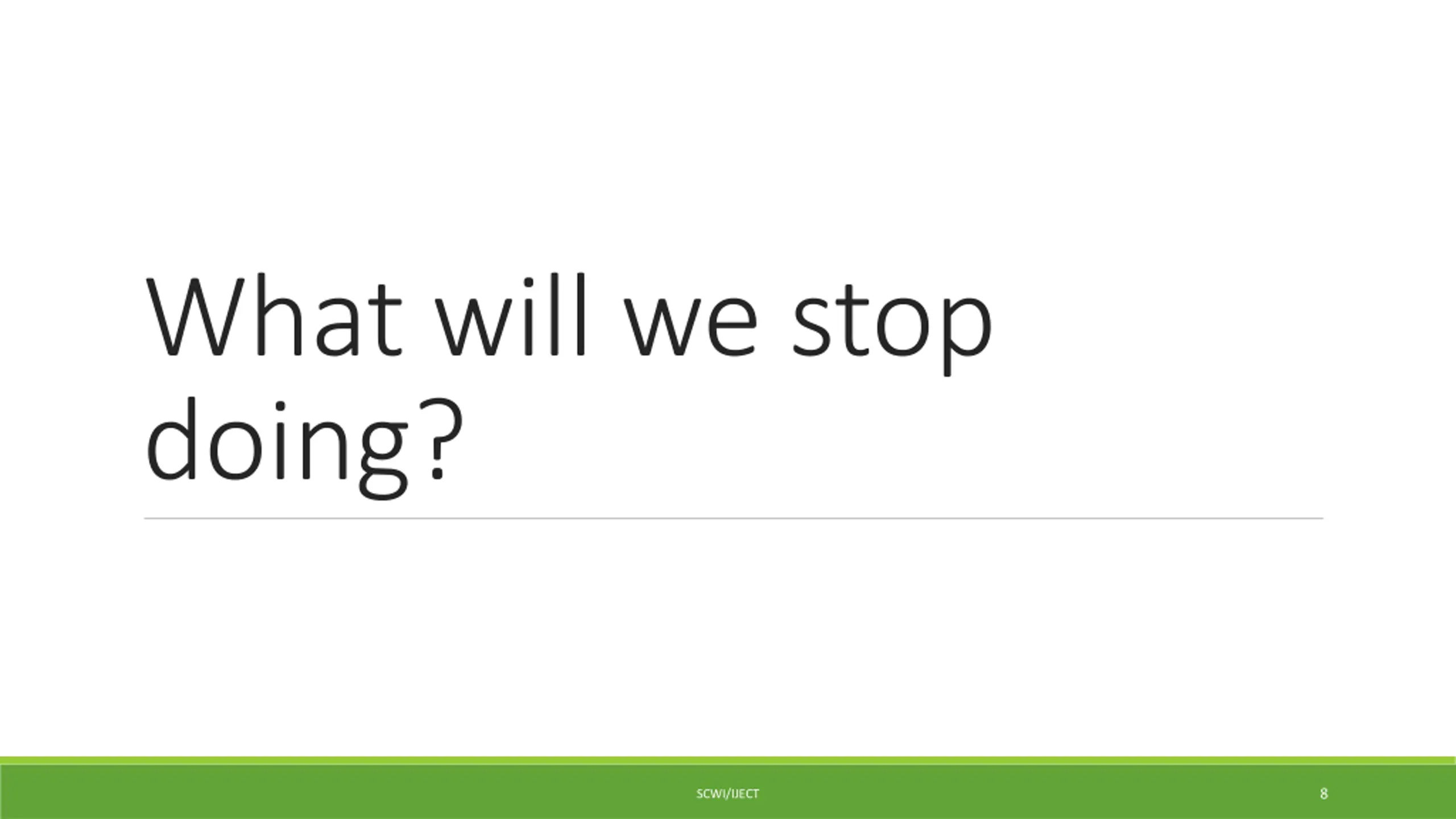 What will we stop doing?

SCWI/IJECT

8